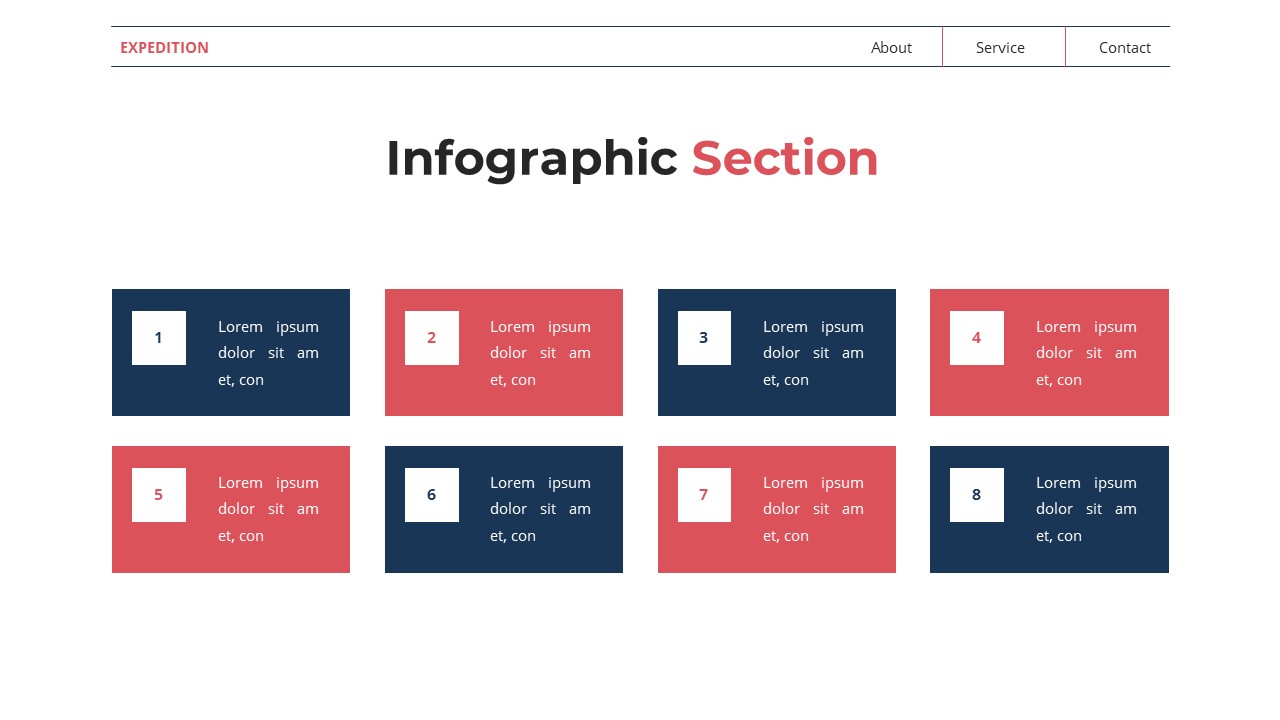 EXPEDITION

About Service Contact

Infographic Section

1

Lorem ipsum dolor sit am et, con

2

Lorem ipsum dolor sit am et, con

3

Lorem ipsum dolor sit am et, con

4

Lorem ipsum dolor sit am et, con

5

Lorem ipsum dolor sit am et, con

6

Lorem ipsum dolor sit am et, con

7

Lorem ipsum dolor sit am et, con

8

Lorem ipsum dolor sit am et, con